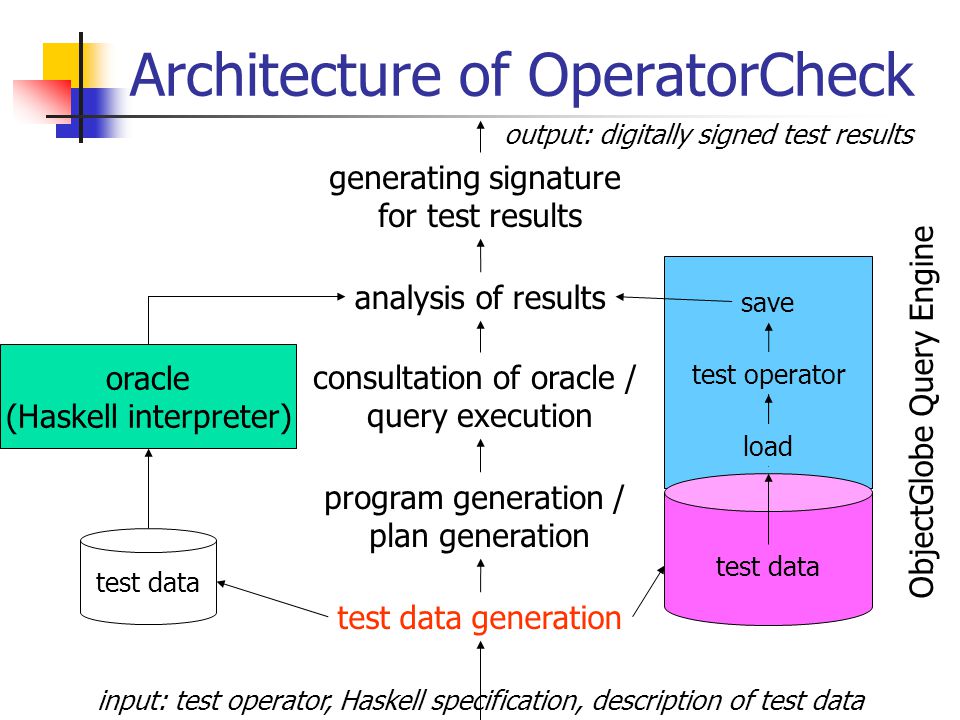 Architecture of OperatorCheck

output: digitally signed test results

generating signature for test results

analysis of results

consultation of oracle / query execution

program generation / plan generation

test data generation

input: test operator, Haskell specification, description of test data

oracle (Haskell interpreter)

test data

save

test operator

load

test data

ObjectGlobe Query Engine